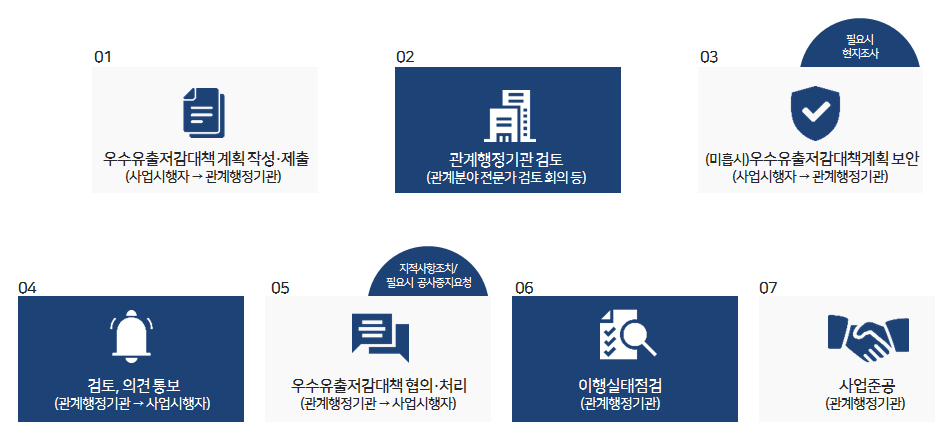 01

우수유출저감대책 계획 작성·제출
(사업시행자 → 관계행정기관)

02

관계행정기관 검토
(관계분야 전문가 검토 회의 등)

03

필요시
현지조사

(미흡시)우수유출저감대책계획 보안
(사업시행자 → 관계행정기관)

04

검토, 의견 통보
(관계행정기관 → 사업시행자)

05

지적사항조치/
필요시 공사중지요청

우수유출저감대책 협의·처리
(관계행정기관 → 사업시행자)

06

이행실태점검
(관계행정기관)

07

사업준공
(관계행정기관)